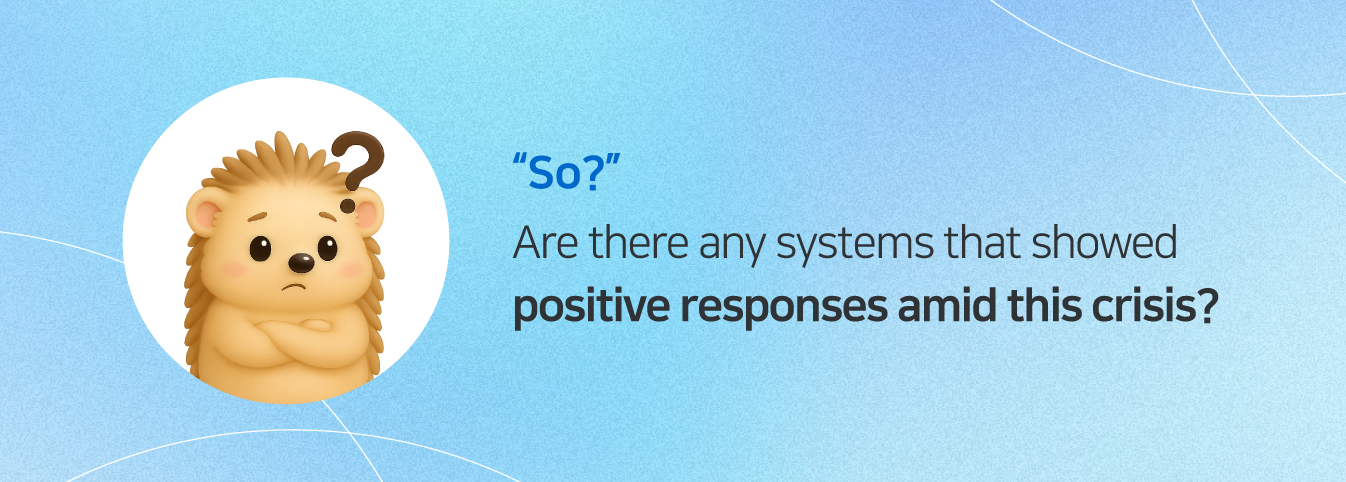 "So?"

Are there any systems that showed positive responses amid this crisis?